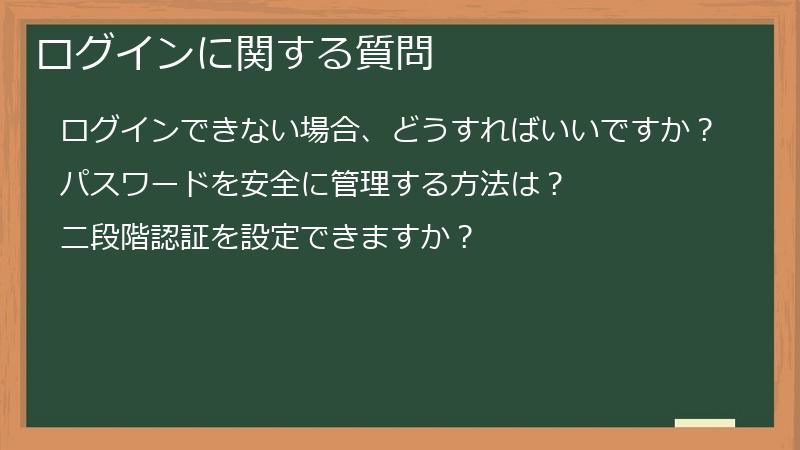 ログインに関する質問

ログインできない場合、どうすればいいですか？

パスワードを安全に管理する方法は？

二段階認証を設定できますか？